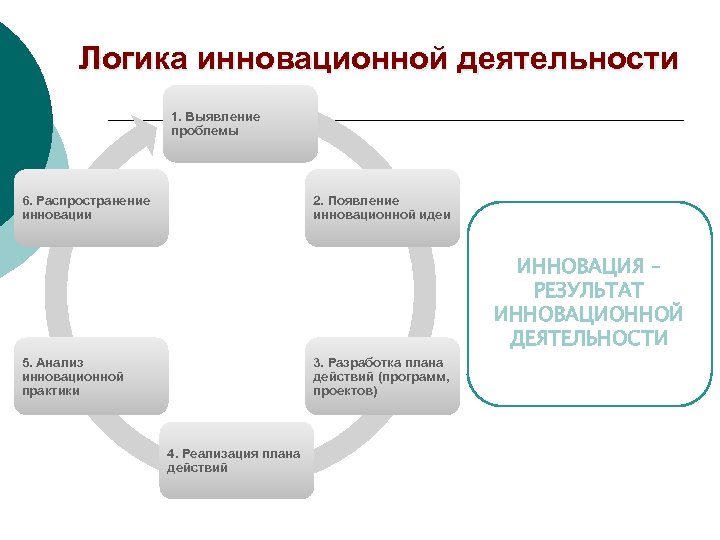 Логика инновационной деятельности

1. Выявление проблемы

2. Появление инновационной идеи

3. Разработка плана действий (программ, проектов)

4. Реализация плана действий

5. Анализ инновационной практики

6. Распространение инновации

ИННОВАЦИЯ – РЕЗУЛЬТАТ ИННОВАЦИОННОЙ ДЕЯТЕЛЬНОСТИ